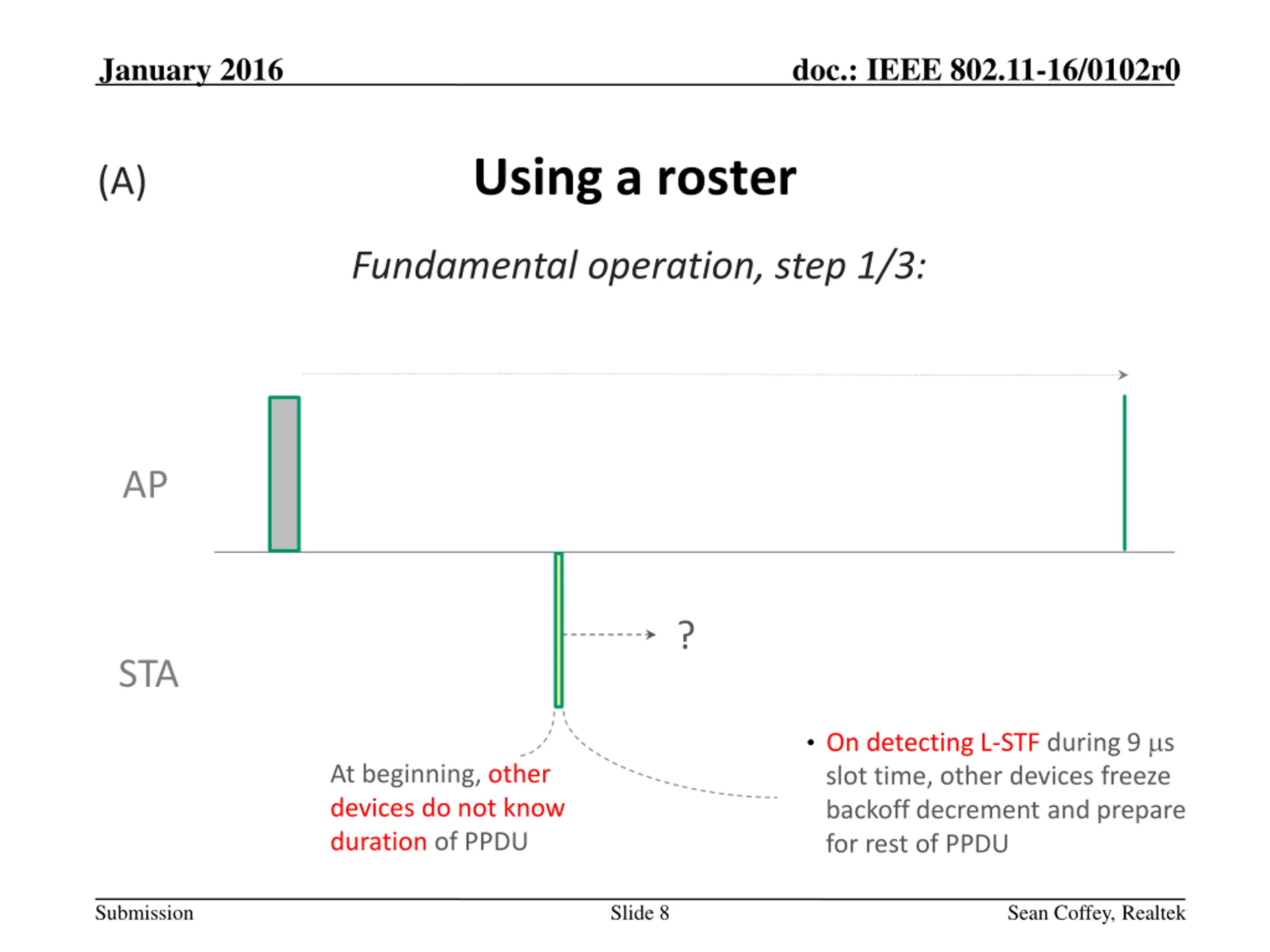 January 2016

doc.: IEEE 802.11-16/0102r0

(A)

Using a roster

Fundamental operation, step 1/3:

AP

STA

?

At beginning, other devices do not know duration of PPDU

• On detecting L-STF during 9 μs slot time, other devices freeze backoff decrement and prepare for rest of PPDU

Submission

Slide 8

Sean Coffey, Realtek